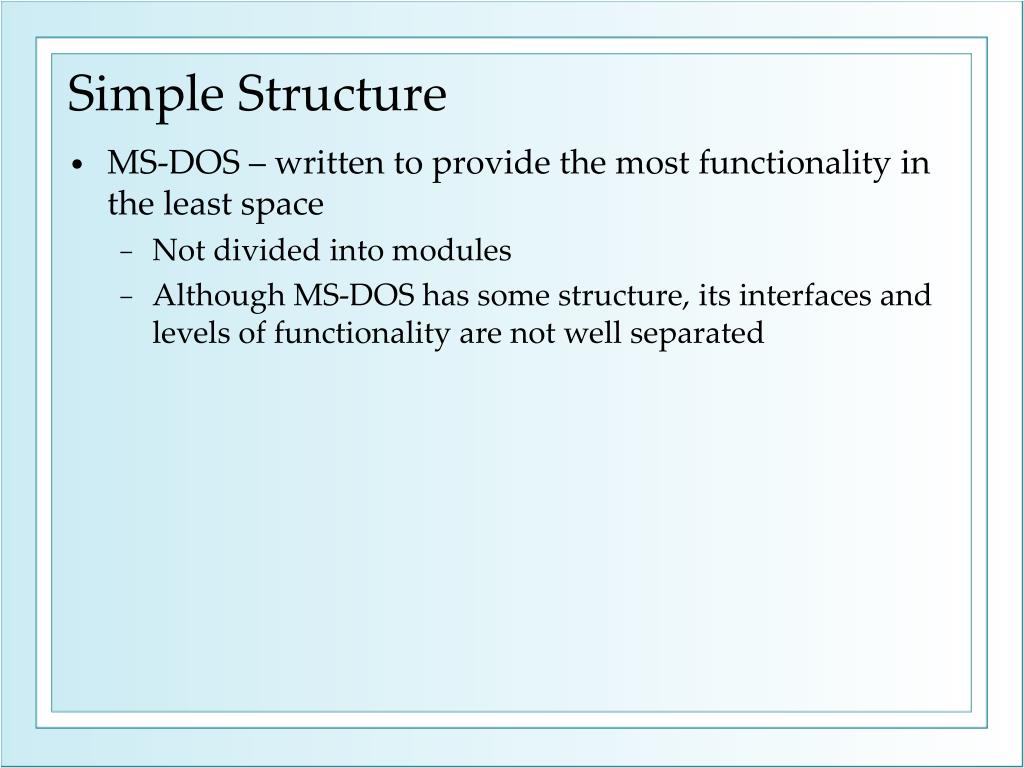 Simple Structure

• MS-DOS – written to provide the most functionality in the least space
  – Not divided into modules
  – Although MS-DOS has some structure, its interfaces and levels of functionality are not well separated